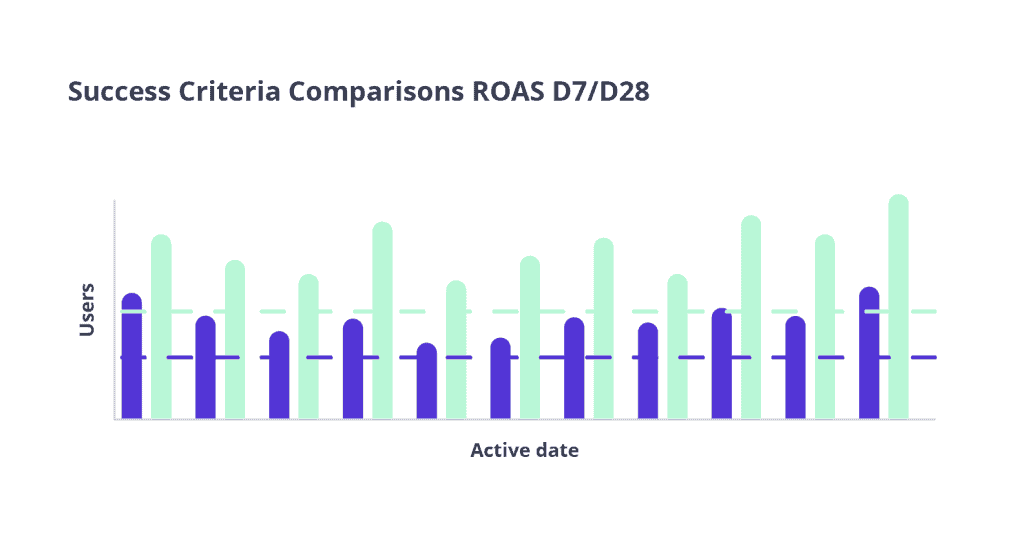 Success Criteria Comparisons ROAS D7/D28

Users

Active date